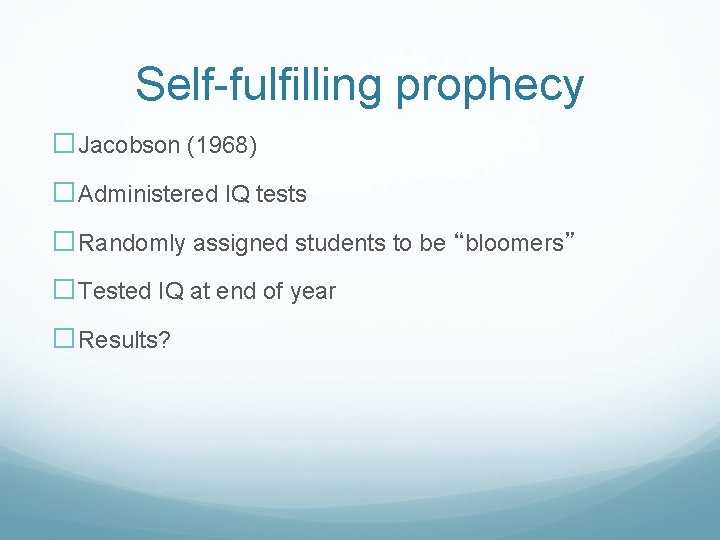 Self-fulfilling prophecy

□ Jacobson (1968)

□ Administered IQ tests

□ Randomly assigned students to be “bloomers”

□ Tested IQ at end of year

□ Results?